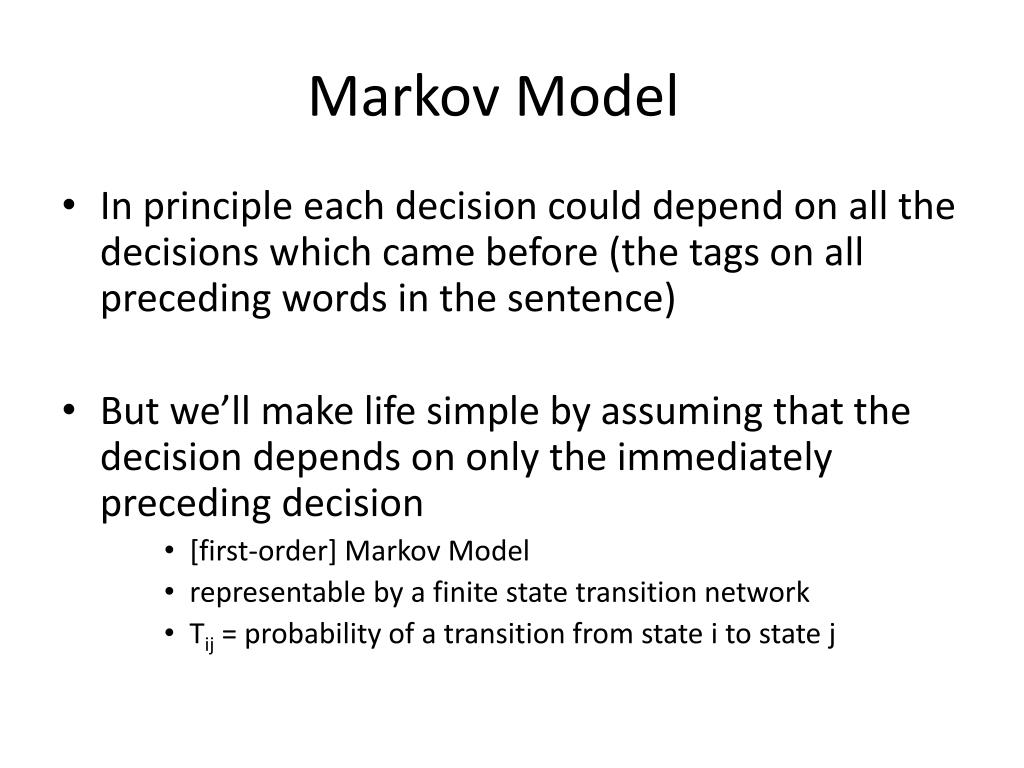 Markov Model

• In principle each decision could depend on all the decisions which came before (the tags on all preceding words in the sentence)

• But we'll make life simple by assuming that the decision depends on only the immediately preceding decision

• [first-order] Markov Model
• representable by a finite state transition network
• $T_{ij}$ = probability of a transition from state i to state j